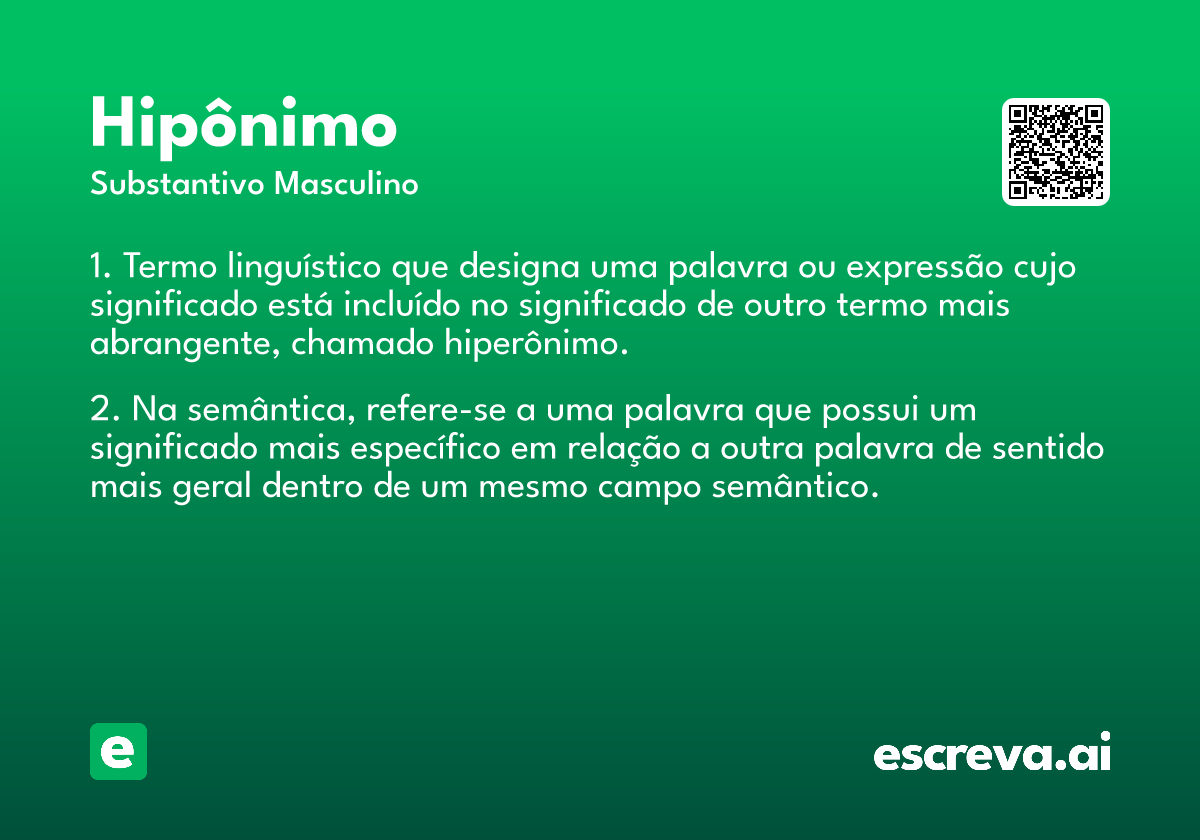 Hipônimo
Substantivo Masculino

1. Termo linguístico que designa uma palavra ou expressão cujo significado está incluído no significado de outro termo mais abrangente, chamado hiperônimo.

2. Na semântica, refere-se a uma palavra que possui um significado mais específico em relação a outra palavra de sentido mais geral dentro de um mesmo campo semântico.

e

escreva.ai